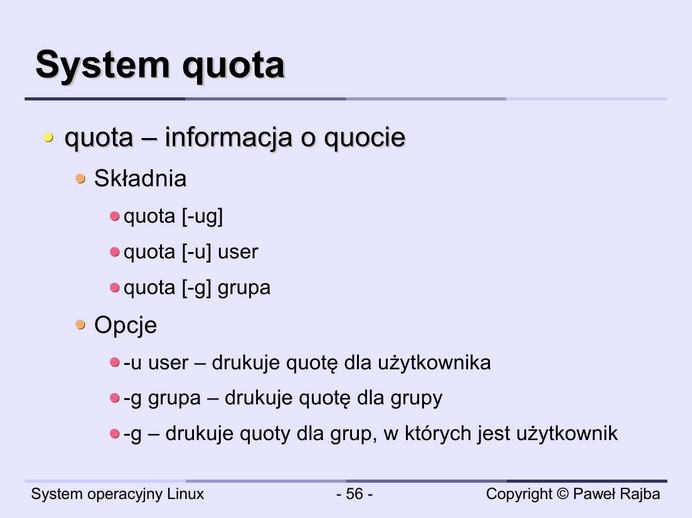 System quota

quota – informacja o quocie

Składnia

quota [-ug]

quota [-u] user

quota [-g] grupa

Opcje

-u user – drukuje quotę dla użytkownika

-g grupa – drukuje quotę dla grupy

-g – drukuje quoty dla grup, w których jest użytkownik

System operacyjny Linux - 56 - Copyright © Paweł Rajba